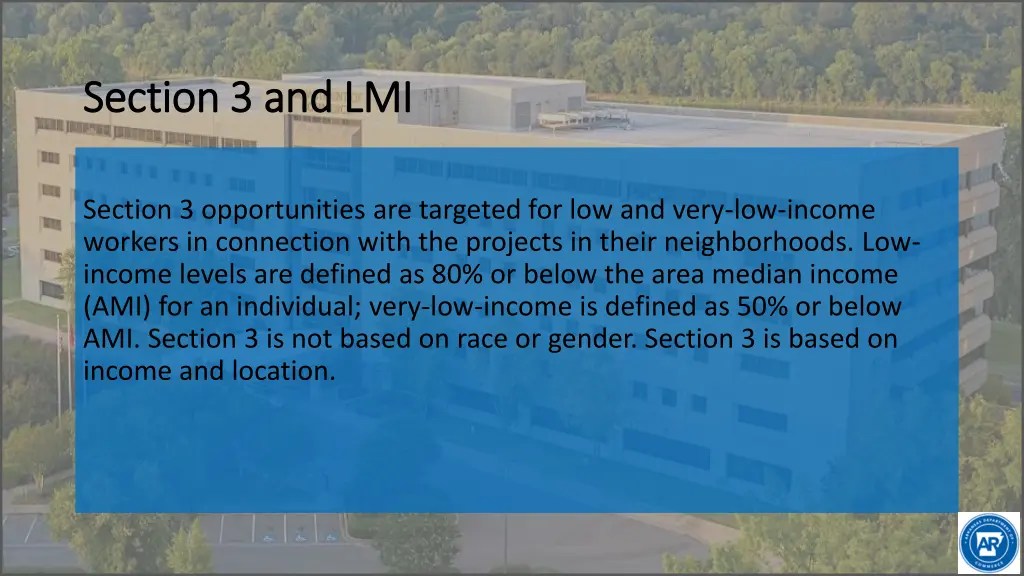 Section 3 and LMI

Section 3 opportunities are targeted for low and very-low-income workers in connection with the projects in their neighborhoods. Low-income levels are defined as 80% or below the area median income (AMI) for an individual; very-low-income is defined as 50% or below AMI. Section 3 is not based on race or gender. Section 3 is based on income and location.

ARKANSAS DEPARTMENT OF COMMERCE
AR